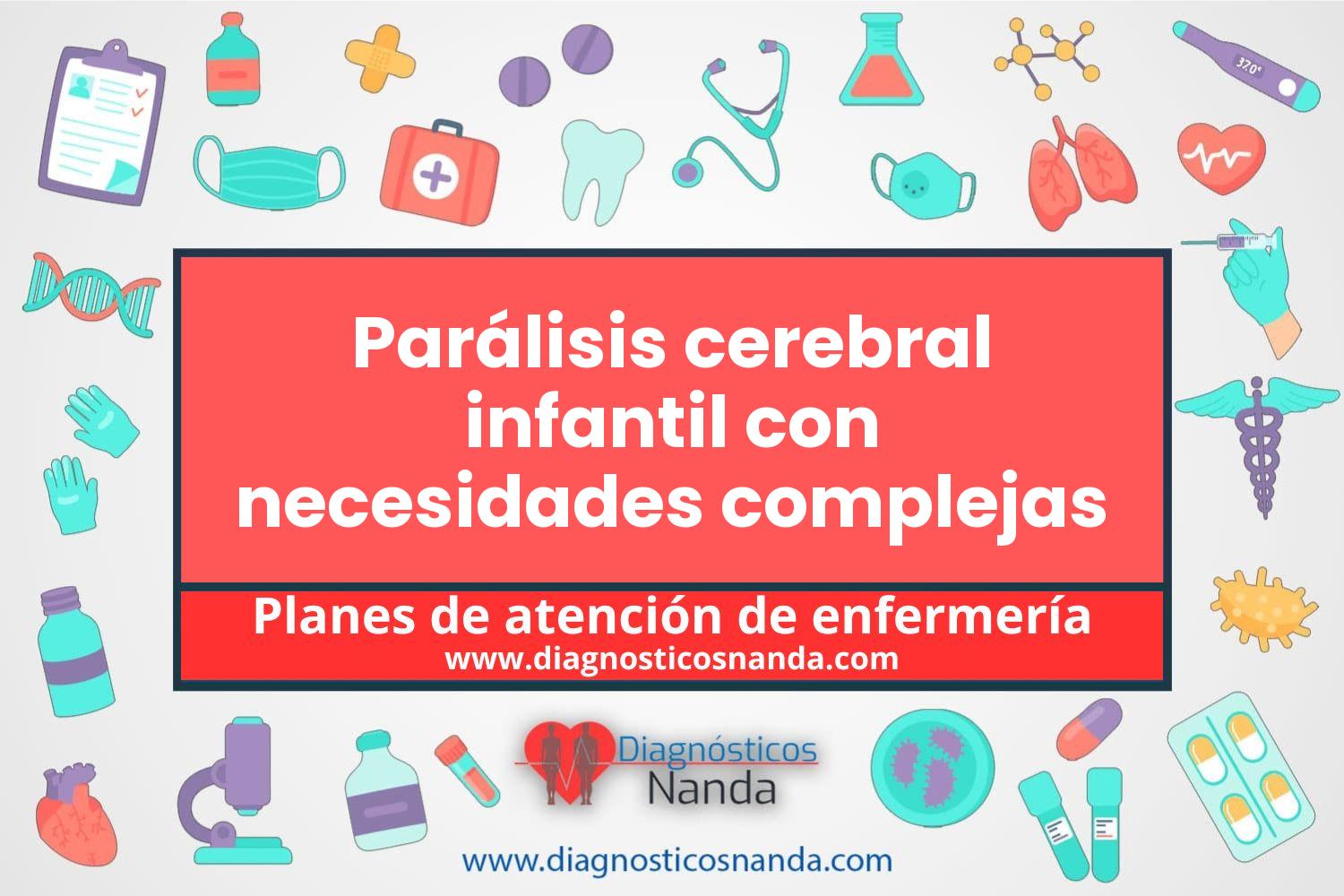 37.0°

Parálisis cerebral infantil con necesidades complejas

Planes de atención de enfermería
www.diagnosticosnanda.com

Diagnósticos Nanda

www.diagnosticosnanda.com